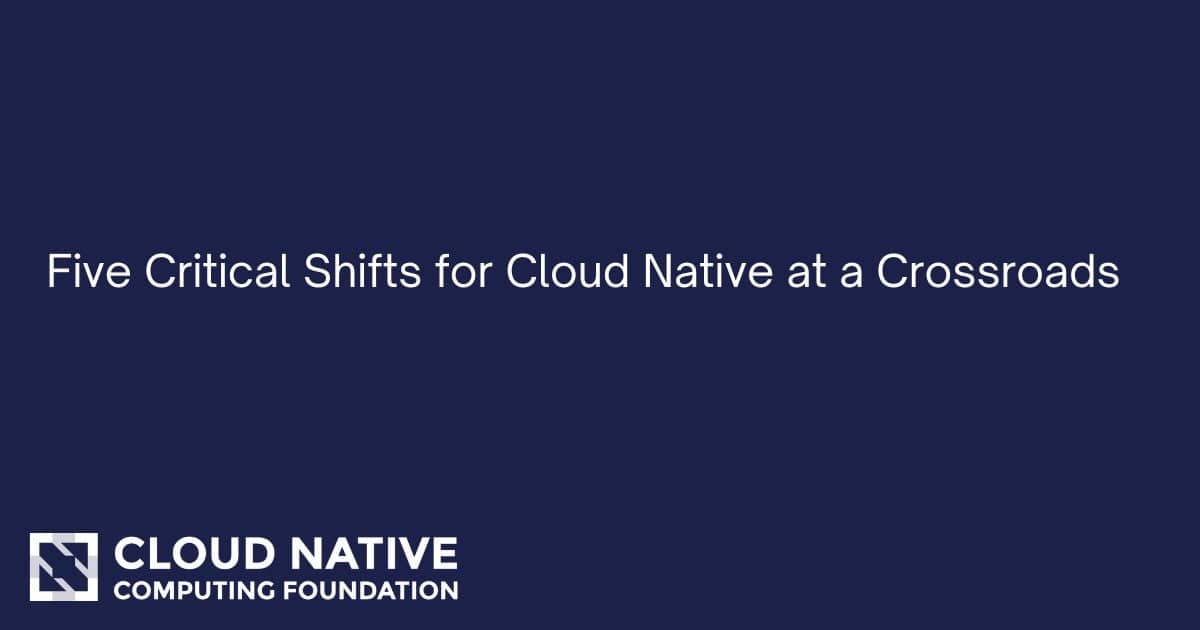 Five Critical Shifts for Cloud Native at a Crossroads

CLOUD NATIVE
COMPUTING FOUNDATION